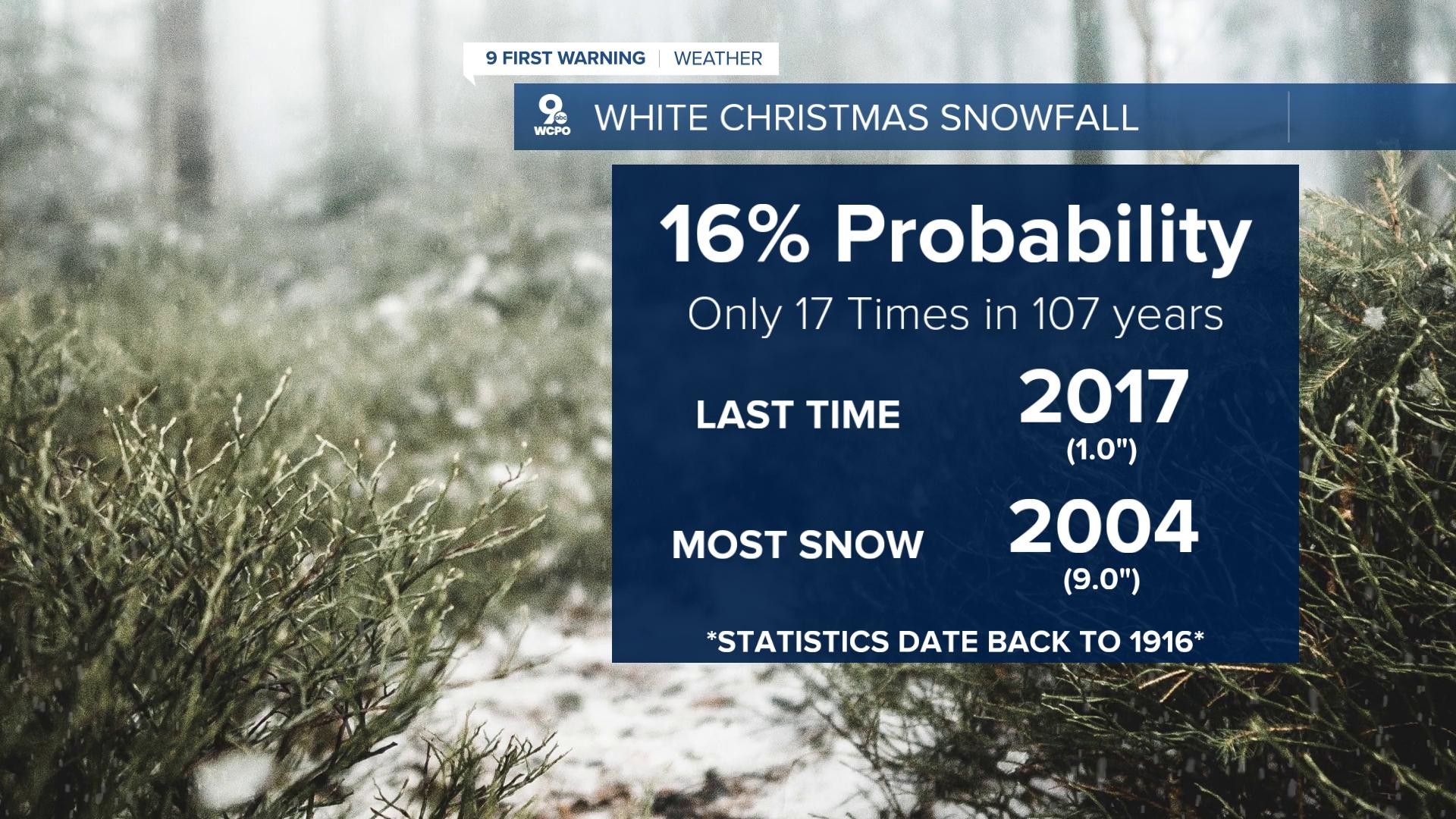 9 FIRST WARNING | WEATHER

9 abc WCPO WHITE CHRISTMAS SNOWFALL

16% Probability

Only 17 Times in 107 years

LAST TIME 2017 (1.0")

MOST SNOW 2004 (9.0")

*STATISTICS DATE BACK TO 1916*